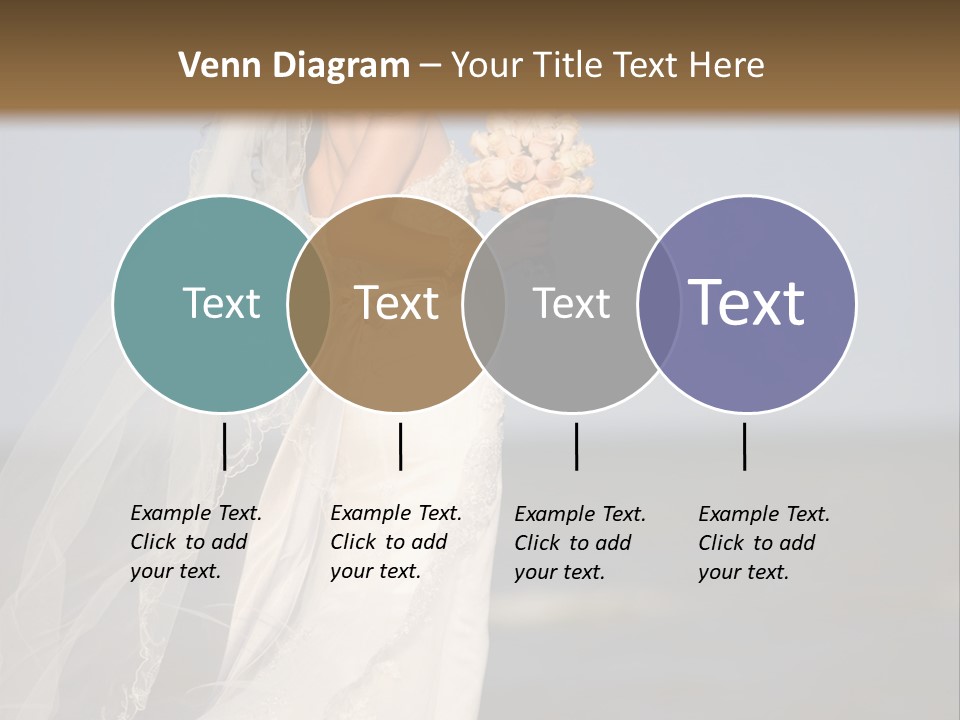 Venn Diagram – Your Title Text Here

Text

Text

Text

Text

Example Text. Click to add your text.

Example Text. Click to add your text.

Example Text. Click to add your text.

Example Text. Click to add your text.